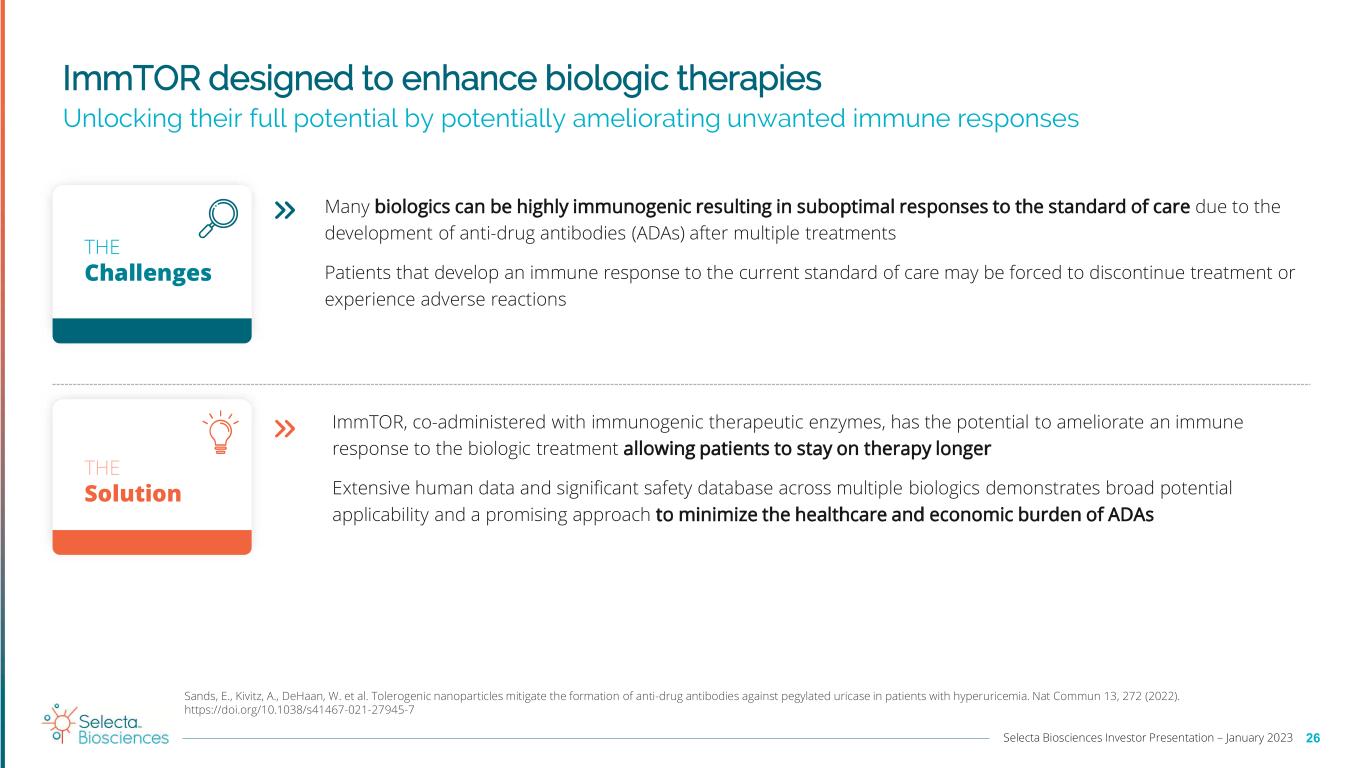 ImmTOR designed to enhance biologic therapies
Unlocking their full potential by potentially ameliorating unwanted immune responses

THE
Challenges

» Many biologics can be highly immunogenic resulting in suboptimal responses to the standard of care due to the development of anti-drug antibodies (ADAs) after multiple treatments

Patients that develop an immune response to the current standard of care may be forced to discontinue treatment or experience adverse reactions

THE
Solution

» ImmTOR, co-administered with immunogenic therapeutic enzymes, has the potential to ameliorate an immune response to the biologic treatment allowing patients to stay on therapy longer

Extensive human data and significant safety database across multiple biologics demonstrates broad potential applicability and a promising approach to minimize the healthcare and economic burden of ADAs

Sands, E., Kivitz, A., DeHaan, W. et al. Tolerogenic nanoparticles mitigate the formation of anti-drug antibodies against pegylated uricase in patients with hyperuricemia. Nat Commun 13, 272 (2022). https://doi.org/10.1038/s41467-021-27945-7

Selecta Biosciences

Selecta Biosciences Investor Presentation – January 2023 26